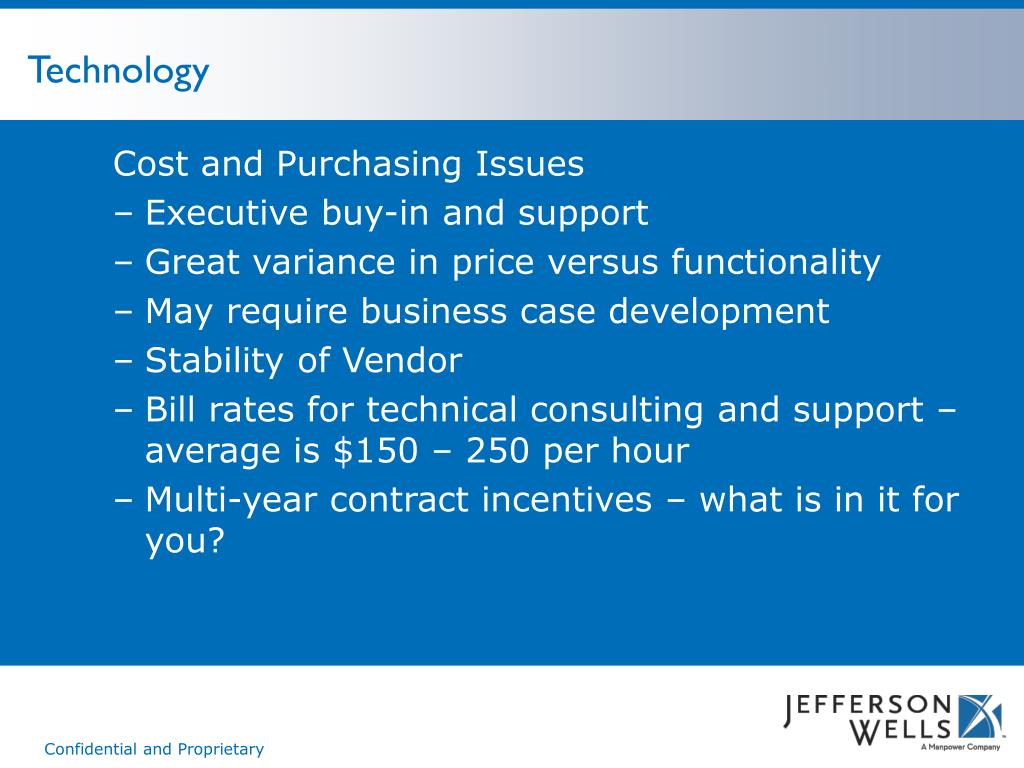 Technology

Cost and Purchasing Issues
– Executive buy-in and support
– Great variance in price versus functionality
– May require business case development
– Stability of Vendor
– Bill rates for technical consulting and support – average is \$150 – 250 per hour
– Multi-year contract incentives – what is in it for you?

Confidential and Proprietary

JEFFERSON WELLS
A Manpower Company